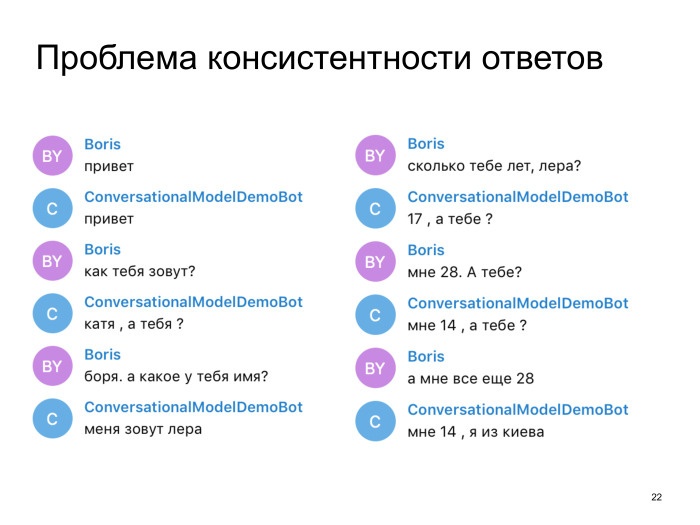 Проблема консистентности ответов

BY
Boris
привет

C
ConversationalModelDemoBot
привет

BY
Boris
как тебя зовут?

C
ConversationalModelDemoBot
катя , а тебя ?

BY
Boris
боря. а какое у тебя имя?

C
ConversationalModelDemoBot
меня зовут лера

BY
Boris
сколько тебе лет, лера?

C
ConversationalModelDemoBot
17 , а тебе ?

BY
Boris
мне 28. А тебе?

C
ConversationalModelDemoBot
мне 14 , а тебе ?

BY
Boris
а мне все еще 28

C
ConversationalModelDemoBot
мне 14 , я из киева

22